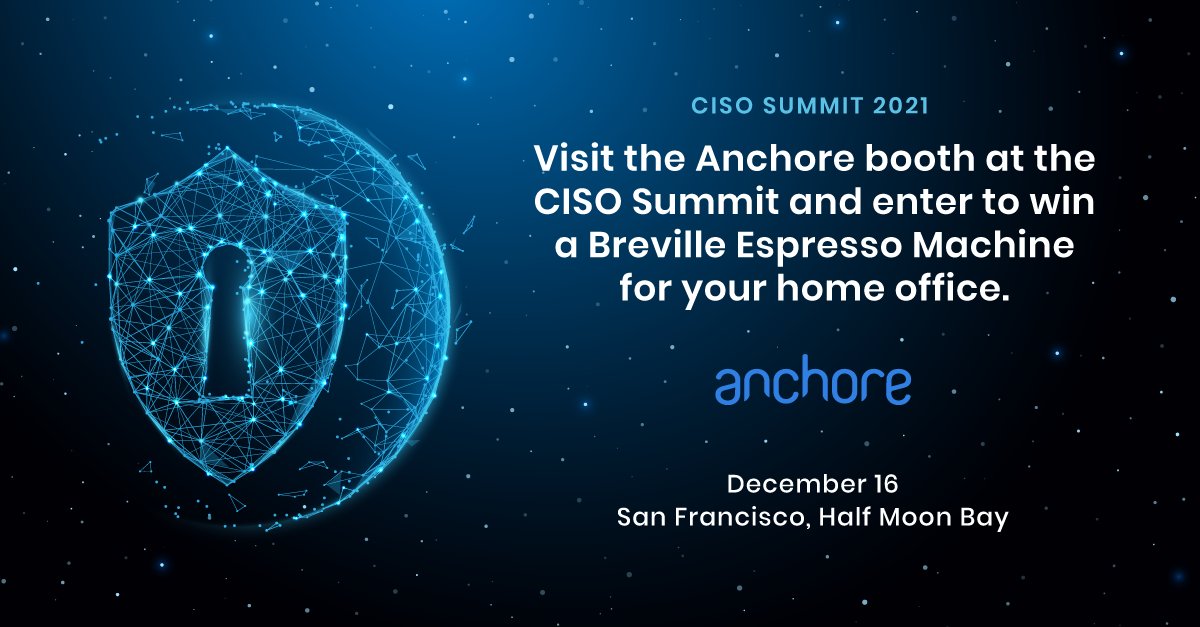 CISO SUMMIT 2021

Visit the Anchore booth at the CISO Summit and enter to win a Breville Espresso Machine for your home office.

anchore

December 16
San Francisco, Half Moon Bay